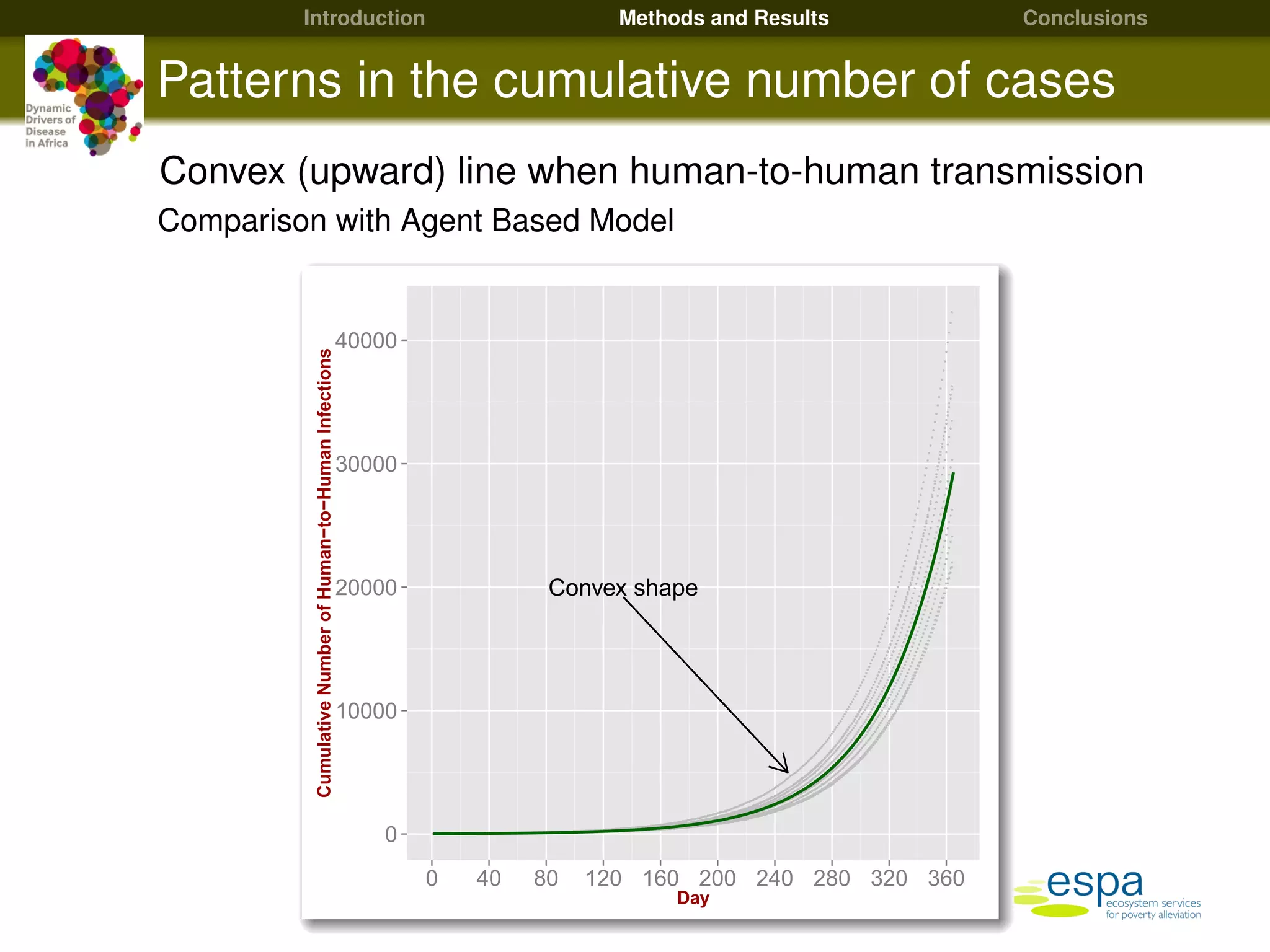 Introduction Methods and Results Conclusions

Dynamic Drivers of Disease in Africa

Patterns in the cumulative number of cases

Convex (upward) line when human-to-human transmission

Comparison with Agent Based Model

Cumulative Number of Human−to−Human Infections

40000
30000
20000
10000
0

Convex shape

0 40 80 120 160 200 240 280 320 360

Day

espa
ecosystem services for poverty alleviation